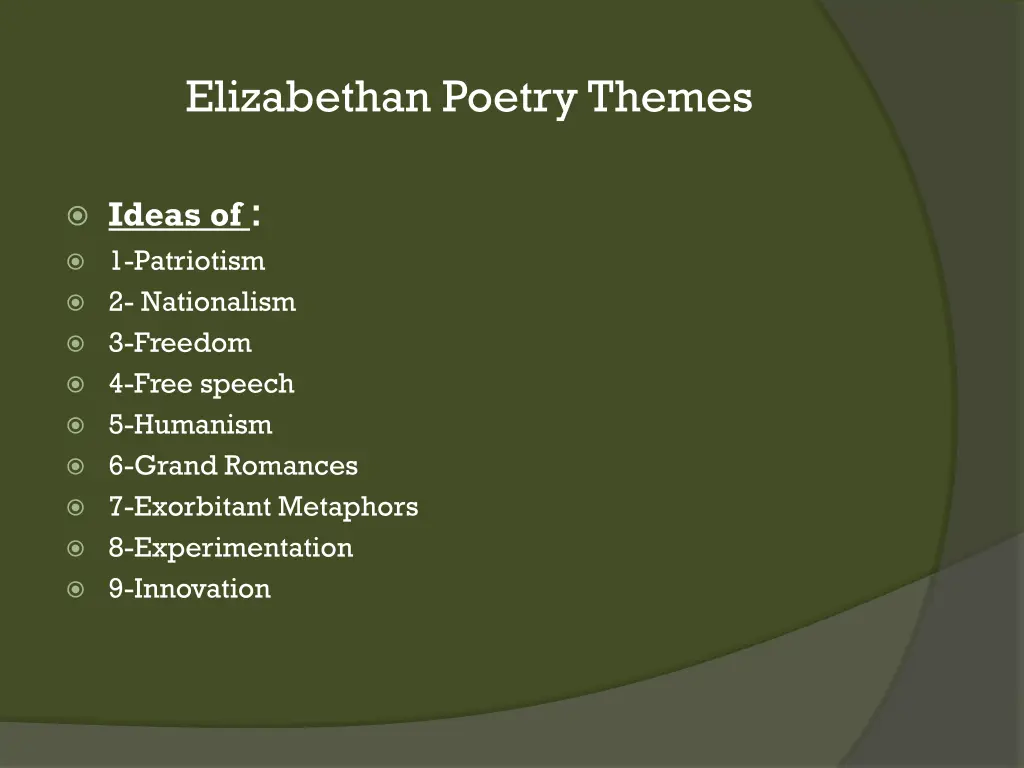 Elizabethan Poetry Themes

Ideas of :
1-Patriotism
2- Nationalism
3-Freedom
4-Free speech
5-Humanism
6-Grand Romances
7-Exorbitant Metaphors
8-Experimentation
9-Innovation